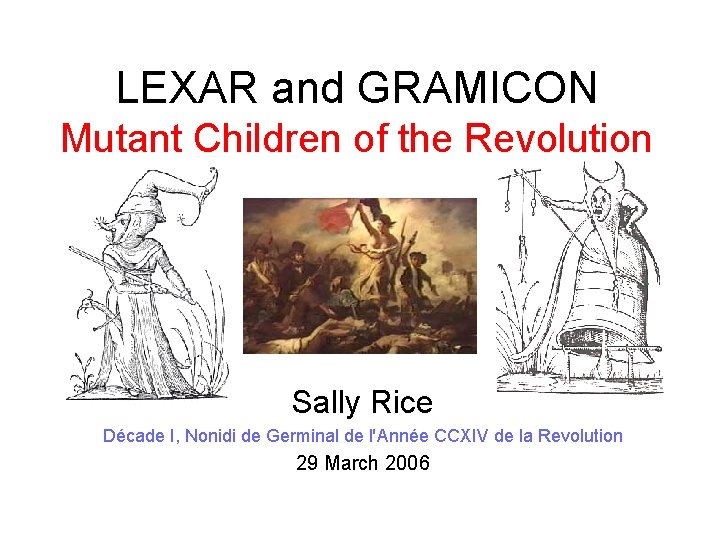 LEXAR and GRAMICON
Mutant Children of the Revolution

Sally Rice
Décade I, Nonidi de Germinal de l'Année CCXIV de la Revolution
29 March 2006